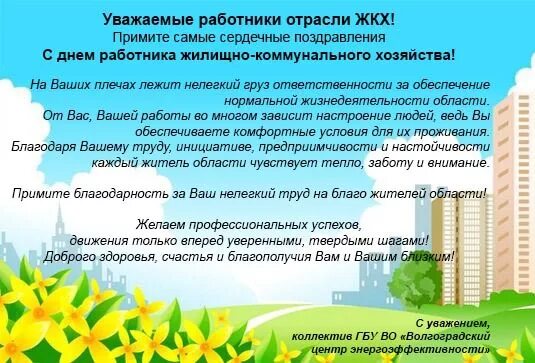 Уважаемые работники отрасли ЖКХ!
Примите самые сердечные поздравления
С днем работника жилищно-коммунального хозяйства!

На Ваших плечах лежит нелегкий груз ответственности за обеспечение нормальной жизнедеятельности области.
От Вас, Вашей работы во многом зависит настроение людей, ведь Вы обеспечиваете комфортные условия для их проживания.
Благодаря Вашему труду, инициативе, предприимчивости и настойчивости каждый житель области чувствует тепло, заботу и внимание.

Примите благодарность за Ваш нелегкий труд на благо жителей области!

Желаем профессиональных успехов,
движения только вперед уверенными, твердыми шагами!
Доброго здоровья, счастья и благополучия Вам и Вашим близким!

С уважением,
коллектив ГБУ ВО «Волгоградский центр энергоэффективности»